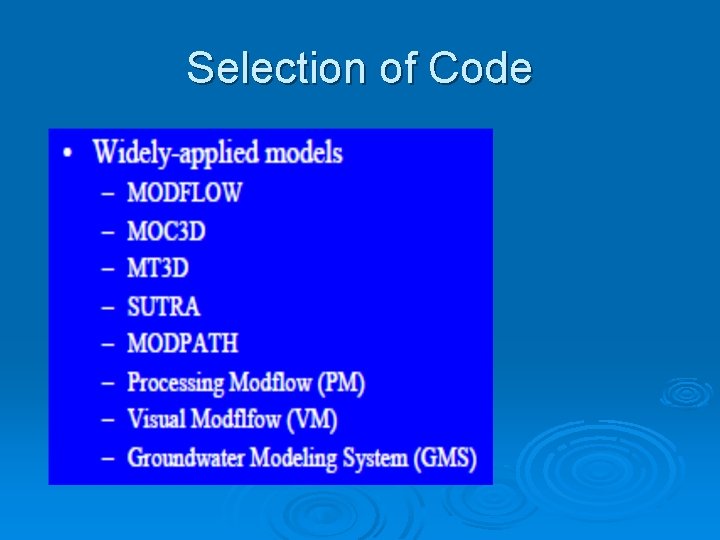 Selection of Code

• Widely-applied models
  – MODFLOW
  – MOC3D
  – MT3D
  – SUTRA
  – MODPATH
  – Processing Modflow (PM)
  – Visual Modflfow (VM)
  – Groundwater Modeling System (GMS)